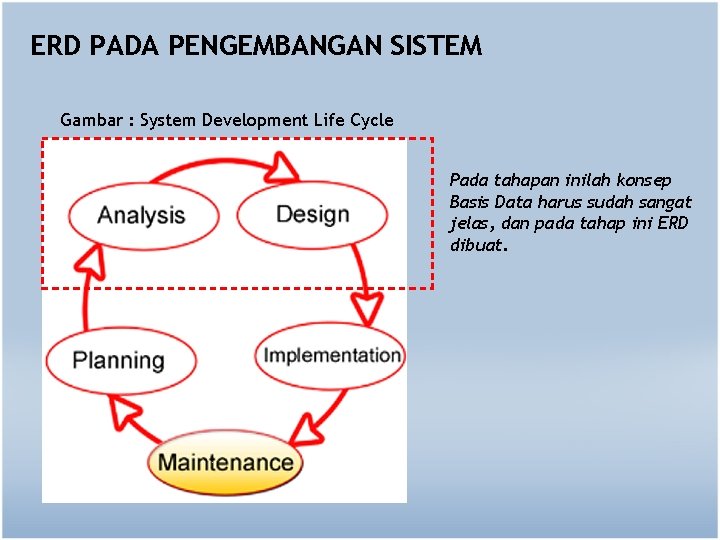 ERD PADA PENGEMBANGAN SISTEM

Gambar : System Development Life Cycle

Analysis

Design

Implementation

Maintenance

Planning

Pada tahapan inilah konsep Basis Data harus sudah sangat jelas, dan pada tahap ini ERD dibuat.